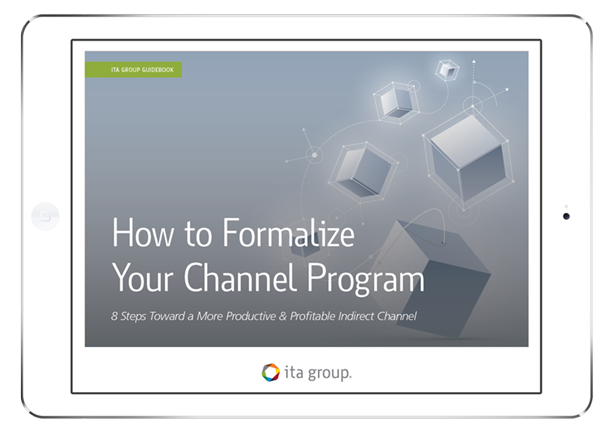 ITA GROUP GUIDEBOOK

How to Formalize Your Channel Program

8 Steps Toward a More Productive & Profitable Indirect Channel

ita group.